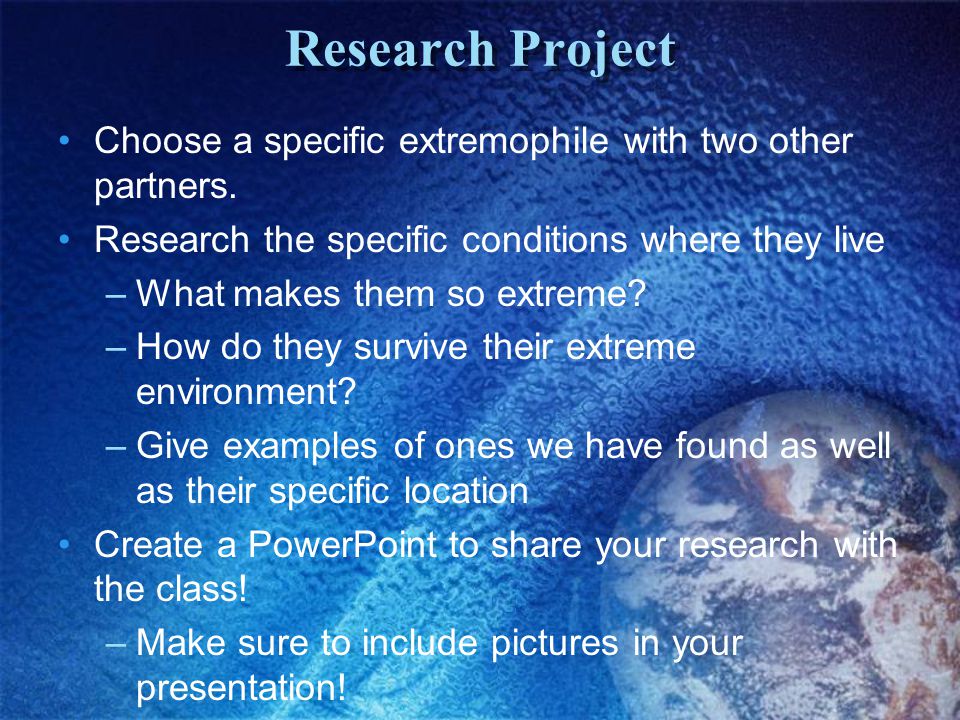 Research Project

• Choose a specific extremophile with two other partners.
• Research the specific conditions where they live
– What makes them so extreme?
– How do they survive their extreme environment?
– Give examples of ones we have found as well as their specific location
• Create a PowerPoint to share your research with the class!
– Make sure to include pictures in your presentation!